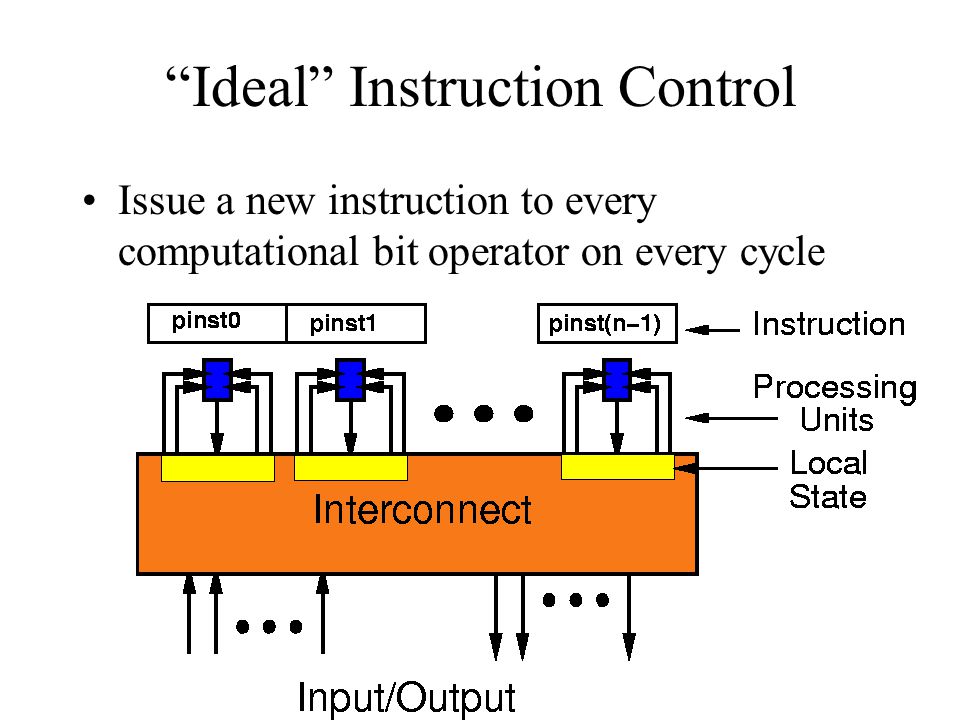 “Ideal” Instruction Control

• Issue a new instruction to every computational bit operator on every cycle

pinst0
pinst1
pinst(n−1)
Instruction
Processing Units
Local State
Interconnect
Input/Output